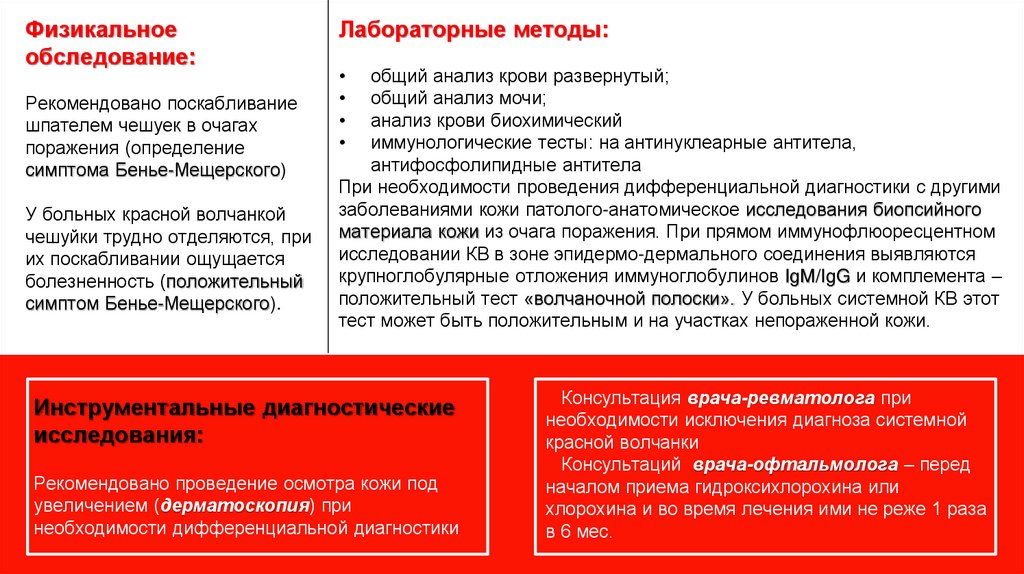 Физикальное обследование:

Рекомендовано поскабливание шпателем чешуек в очагах поражения (определение симптома Бенье-Мещерского)

У больных красной волчанкой чешуйки трудно отделяются, при их поскабливании ощущается болезненность (положительный симптом Бенье-Мещерского).

Лабораторные методы:

• общий анализ крови развернутый;
• общий анализ мочи;
• анализ крови биохимический
• иммунологические тесты: на антинуклеарные антитела, антифосфолипидные антитела

При необходимости проведения дифференциальной диагностики с другими заболеваниями кожи патолого-анатомическое исследования биопсийного материала кожи из очага поражения. При прямом иммунофлюоресцентном исследовании КВ в зоне эпидермо-дермального соединения выявляются крупноглобулярные отложения иммуноглобулинов IgM/IgG и комплемента – положительный тест «волчаночной полоски». У больных системной КВ этот тест может быть положительным и на участках непораженной кожи.

Инструментальные диагностические исследования:

Рекомендовано проведение осмотра кожи под увеличением (дерматоскопия) при необходимости дифференциальной диагностики

Консультация врача-ревматолога при необходимости исключения диагноза системной красной волчанки
Консультаций врача-офтальмолога – перед началом приема гидроксихлорохина или хлорохина и во время лечения ими не реже 1 раза в 6 мес.